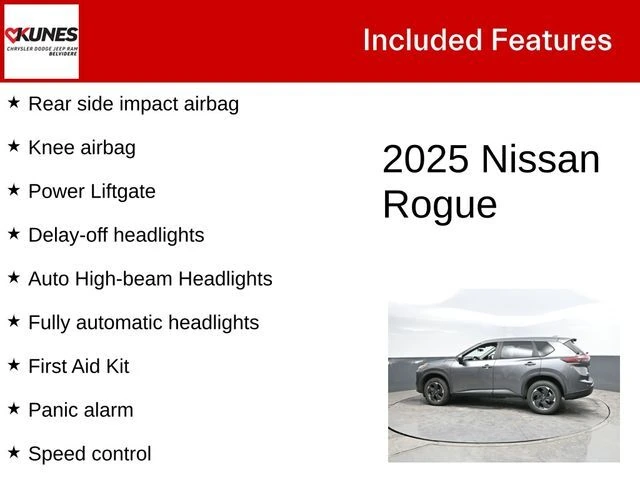 KUNES
CHRYSLER DODGE JEEP RAM
BELVIDERE

Included Features

★ Rear side impact airbag

★ Knee airbag

★ Power Liftgate

★ Delay-off headlights

★ Auto High-beam Headlights

★ Fully automatic headlights

★ First Aid Kit

★ Panic alarm

★ Speed control

2025 Nissan Rogue